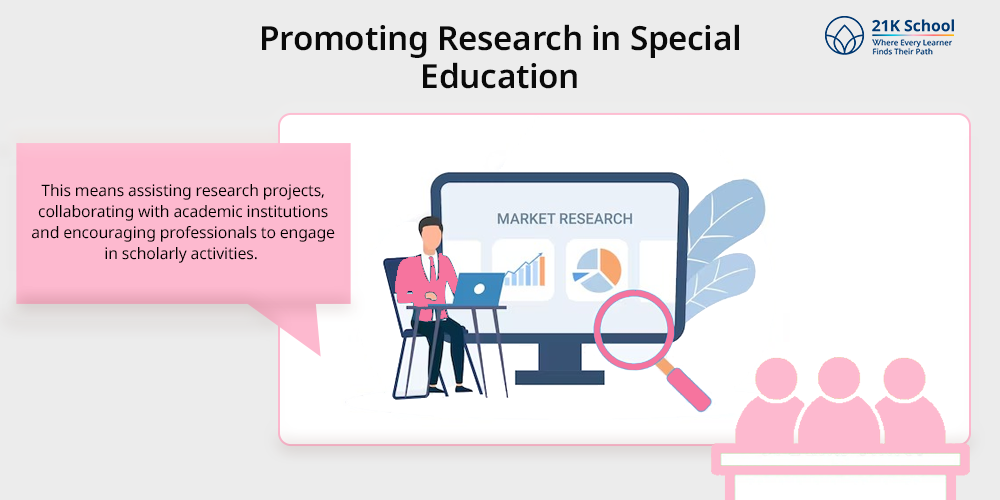 Promoting Research in Special Education

21K School
Where Every Learner Finds Their Path

This means assisting research projects, collaborating with academic institutions and encouraging professionals to engage in scholarly activities.

MARKET RESEARCH